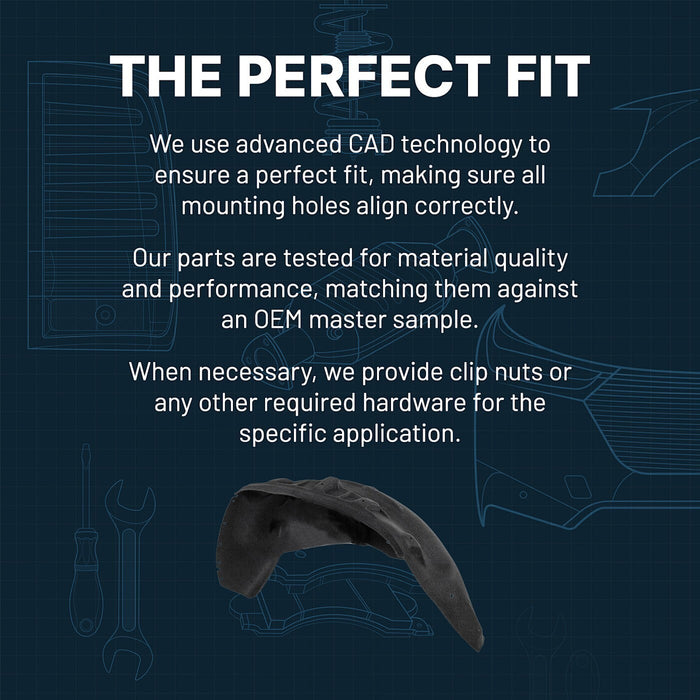 THE PERFECT FIT

We use advanced CAD technology to ensure a perfect fit, making sure all mounting holes align correctly.

Our parts are tested for material quality and performance, matching them against an OEM master sample.

When necessary, we provide clip nuts or any other required hardware for the specific application.